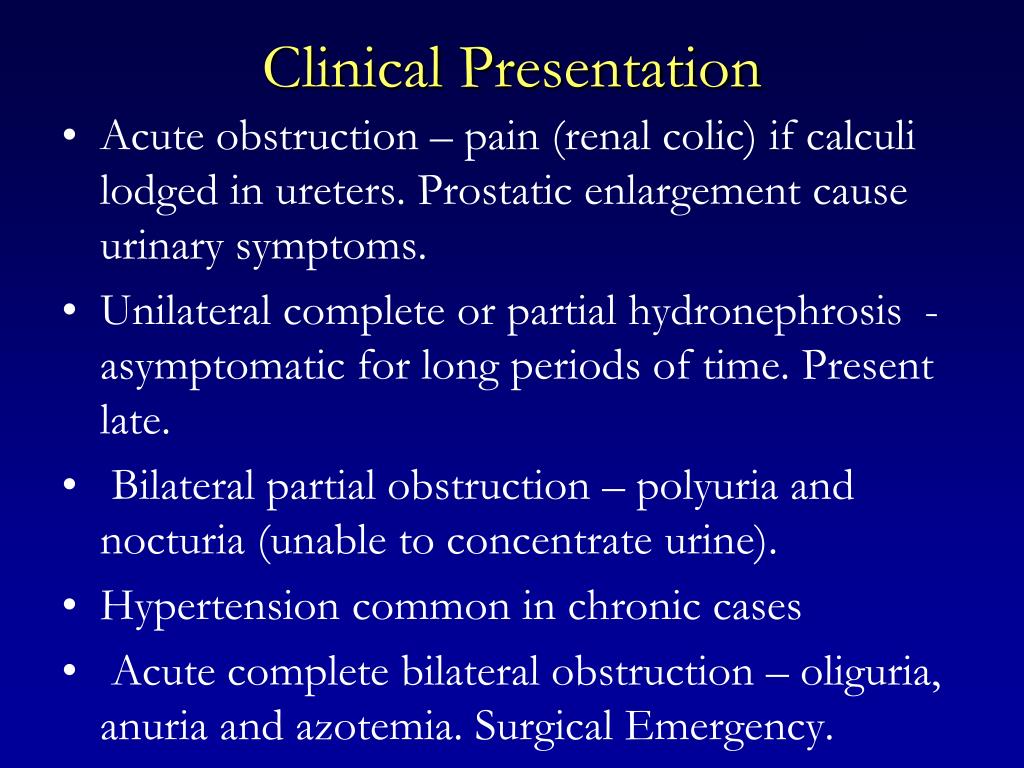 Clinical Presentation

• Acute obstruction – pain (renal colic) if calculi lodged in ureters. Prostatic enlargement cause urinary symptoms.

• Unilateral complete or partial hydronephrosis - asymptomatic for long periods of time. Present late.

• Bilateral partial obstruction – polyuria and nocturia (unable to concentrate urine).

• Hypertension common in chronic cases

• Acute complete bilateral obstruction – oliguria, anuria and azotemia. Surgical Emergency.